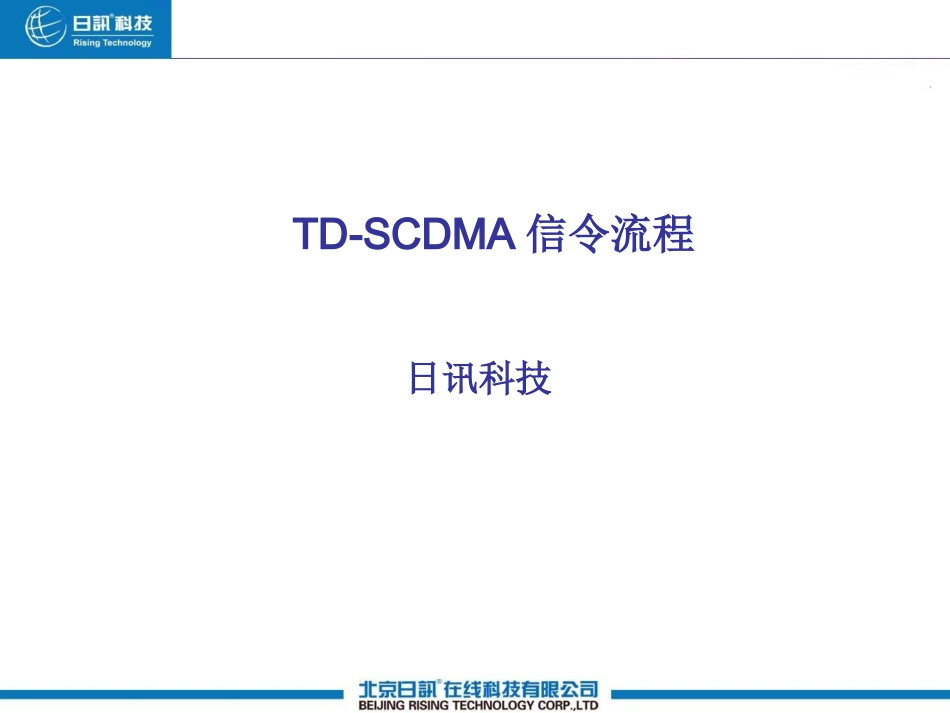 日訊科技
Rising Technology

TD-SCDMA 信令流程

日讯科技

北京日訊在线科技有限公司
BEIJING RISING TECHNOLOGY CORP.,LTD